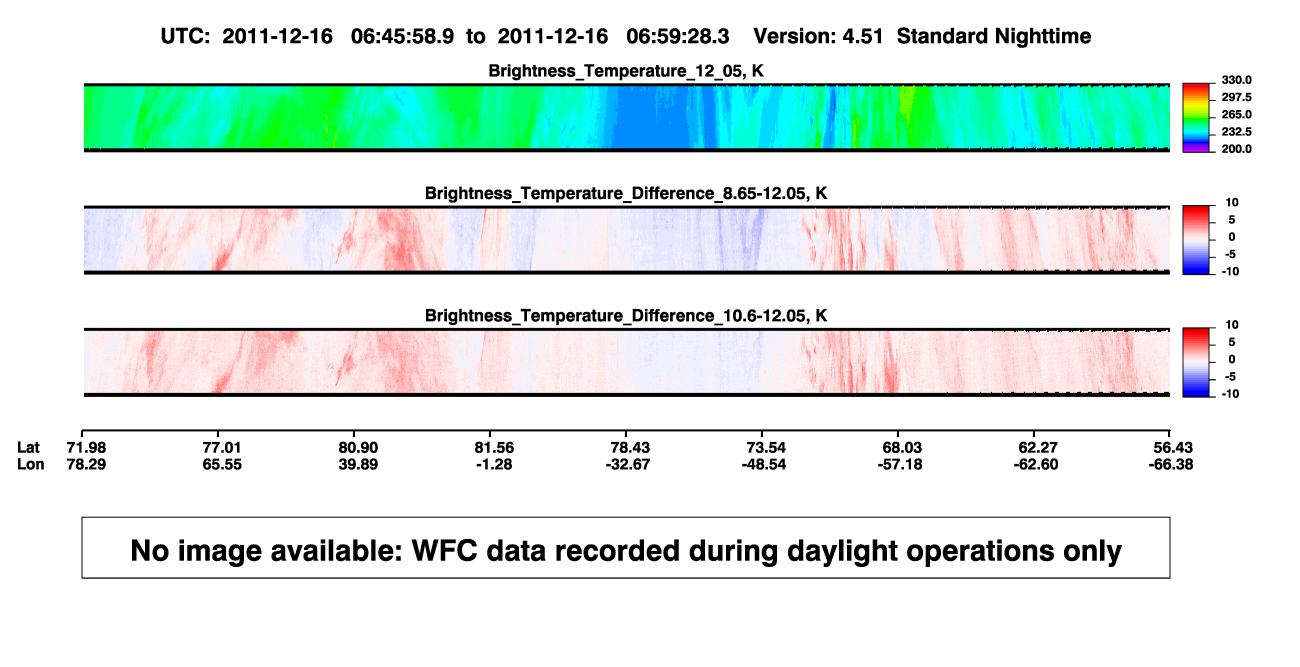 UTC: 2011-12-16 06:45:58.9 to 2011-12-16 06:59:28.3 Version: 4.51 Standard Nighttime

Brightness_Temperature_12_05, K

330.0
297.5
265.0
232.5
200.0

Brightness_Temperature_Difference_8.65-12.05, K

10
5
0
-5
-10

Brightness_Temperature_Difference_10.6-12.05, K

10
5
0
-5
-10

| Lat | 71.98 | 77.01 | 80.90 | 81.56 | 78.43 | 73.54 | 68.03 | 62.27 | 56.43 |
|---|---|---|---|---|---|---|---|---|---|
| Lon | 78.29 | 65.55 | 39.89 | -1.28 | -32.67 | -48.54 | -57.18 | -62.60 | -66.38 |

No image available: WFC data recorded during daylight operations only